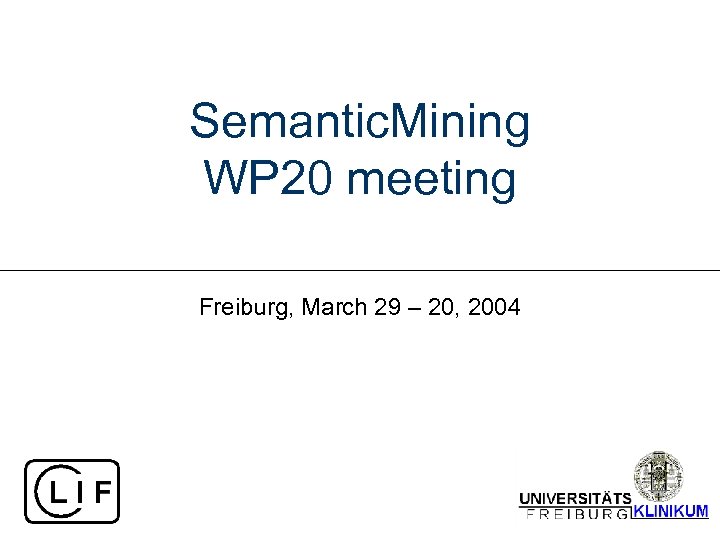 SemanticMining
WP20 meeting

Freiburg, March 29 – 20, 2004

CLIF

UNIVERSITÄTS
FREIBURG KLINIKUM